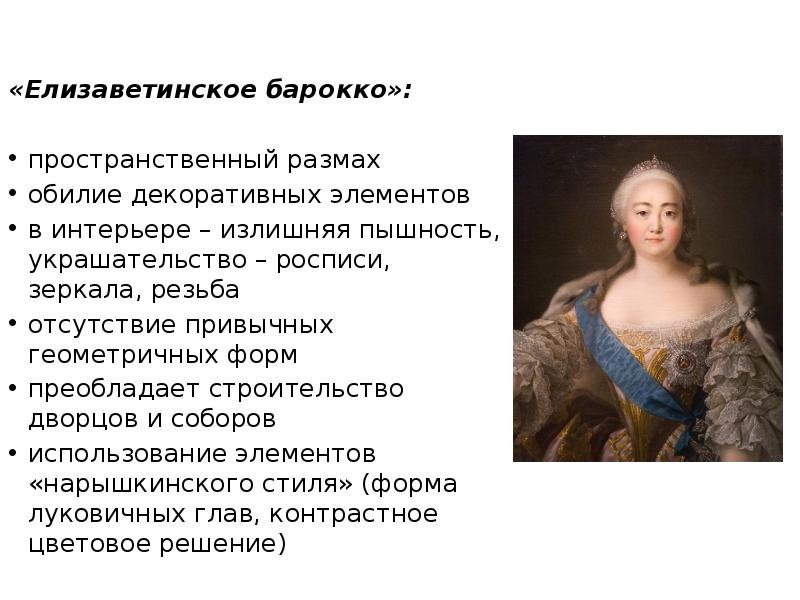 «Елизаветинское барокко»:

• пространственный размах
• обилие декоративных элементов
• в интерьере – излишняя пышность, украшательство – росписи, зеркала, резьба
• отсутствие привычных геометричных форм
• преобладает строительство дворцов и соборов
• использование элементов «нарышкинского стиля» (форма луковичных глав, контрастное цветовое решение)